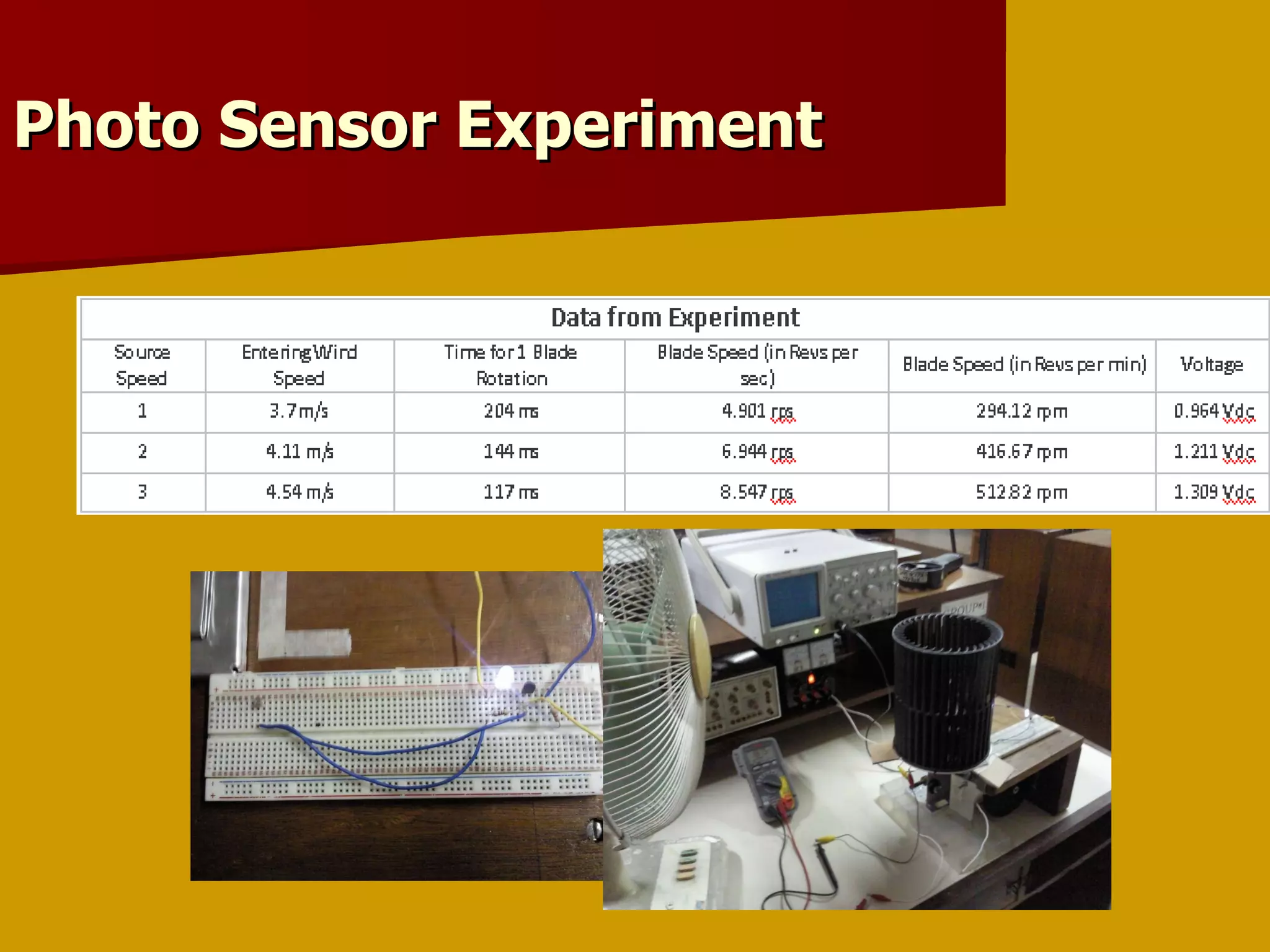 Photo Sensor Experiment

Data from Experiment

| Source Speed | Entering Wind Speed | Time for 1 Blade Rotation | Blade Speed (in Revs per sec) | Blade Speed (in Revs per min) | Voltage |
|---|---|---|---|---|---|
| 1 | 3.7 m/s | 204 ms | 4.901 rps | 294.12 rpm | 0.964 Vdc |
| 2 | 4.11 m/s | 144 ms | 6.944 rps | 416.67 rpm | 1.211 Vdc |
| 3 | 4.54 m/s | 117 ms | 8.547 rps | 512.82 rpm | 1.309 Vdc |